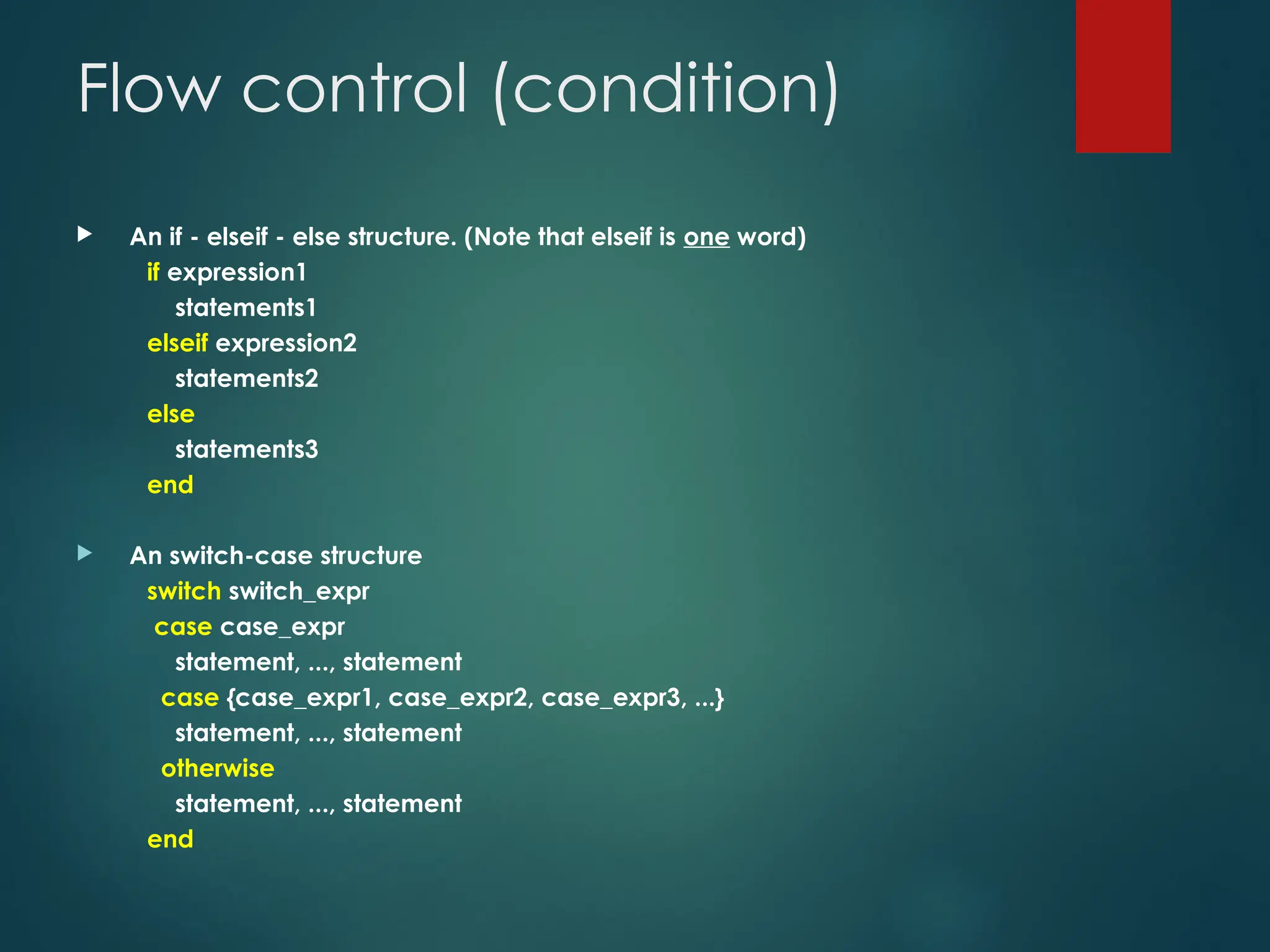 Flow control (condition)

An if - elseif - else structure. (Note that elseif is one word)
if expression1
statements1
elseif expression2
statements2
else
statements3
end

An switch-case structure
switch switch_expr
case case_expr
statement, ..., statement
case {case_expr1, case_expr2, case_expr3, ...}
statement, ..., statement
otherwise
statement, ..., statement
end